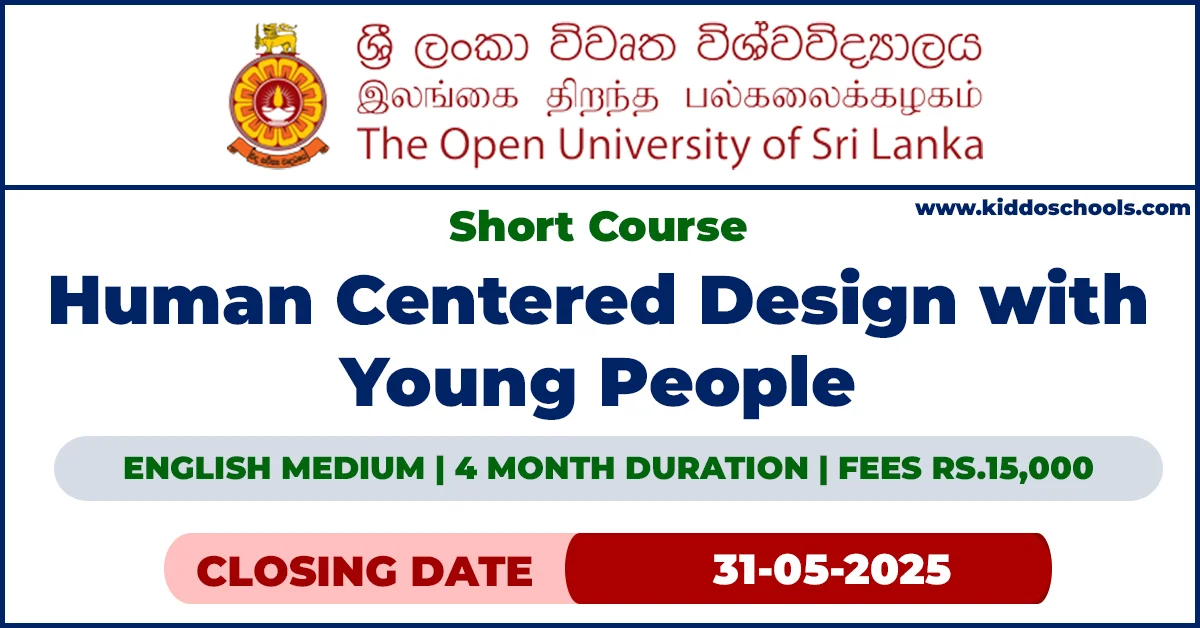 ශ්‍රී ලංකා විවෘත විශ්වවිද්‍යාලය
இலங்கை திறந்த பல்கலைக்கழகம்
The Open University of Sri Lanka

www.kiddoschools.com

Short Course

Human Centered Design with Young People

ENGLISH MEDIUM | 4 MONTH DURATION | FEES RS.15,000

CLOSING DATE 31-05-2025